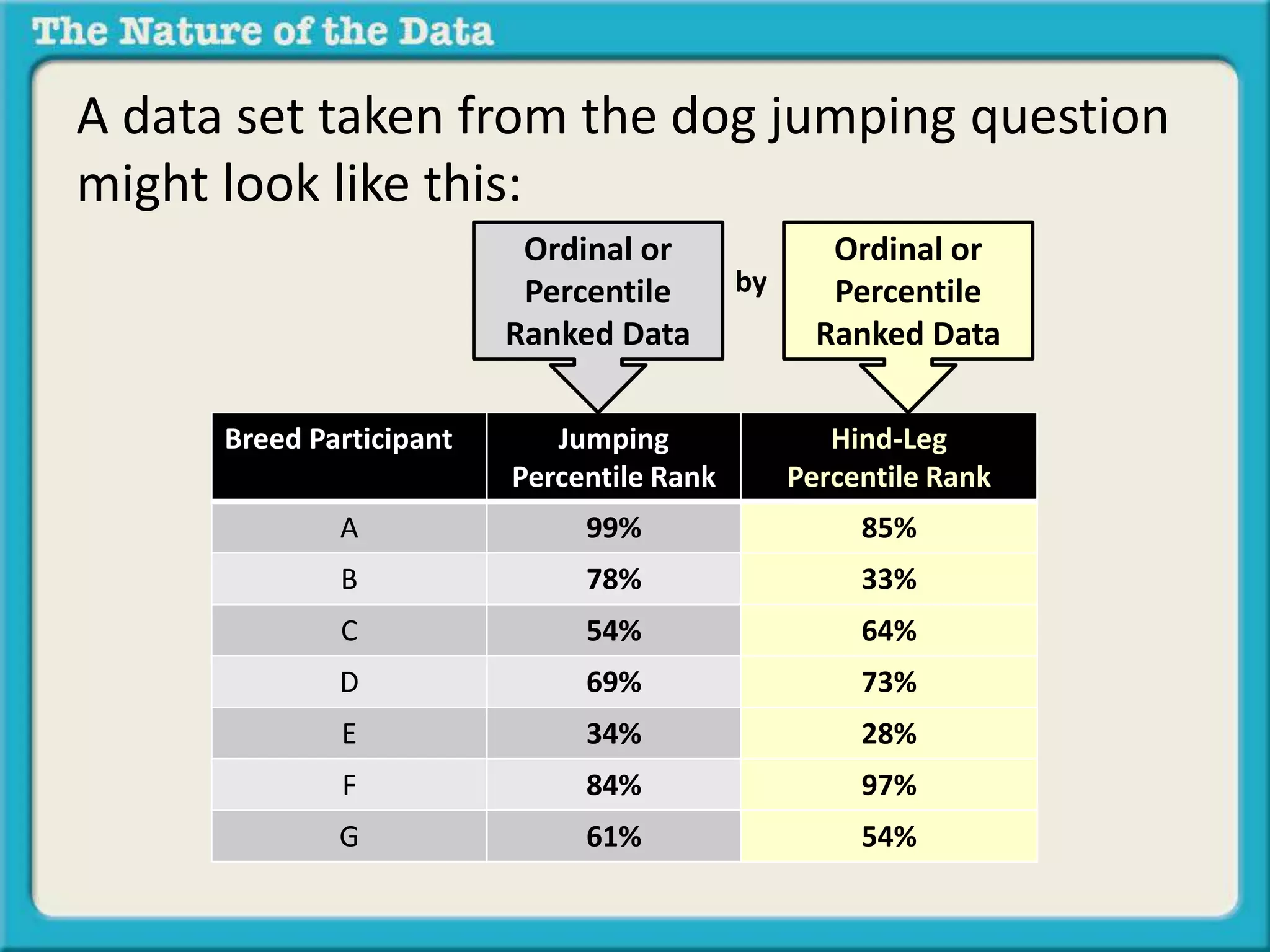 The Nature of the Data

A data set taken from the dog jumping question might look like this:

Ordinal or Percentile Ranked Data

by

Ordinal or Percentile Ranked Data

| Breed Participant | Jumping Percentile Rank | Hind-Leg Percentile Rank |
|---|---|---|
| A | 99% | 85% |
| B | 78% | 33% |
| C | 54% | 64% |
| D | 69% | 73% |
| E | 34% | 28% |
| F | 84% | 97% |
| G | 61% | 54% |